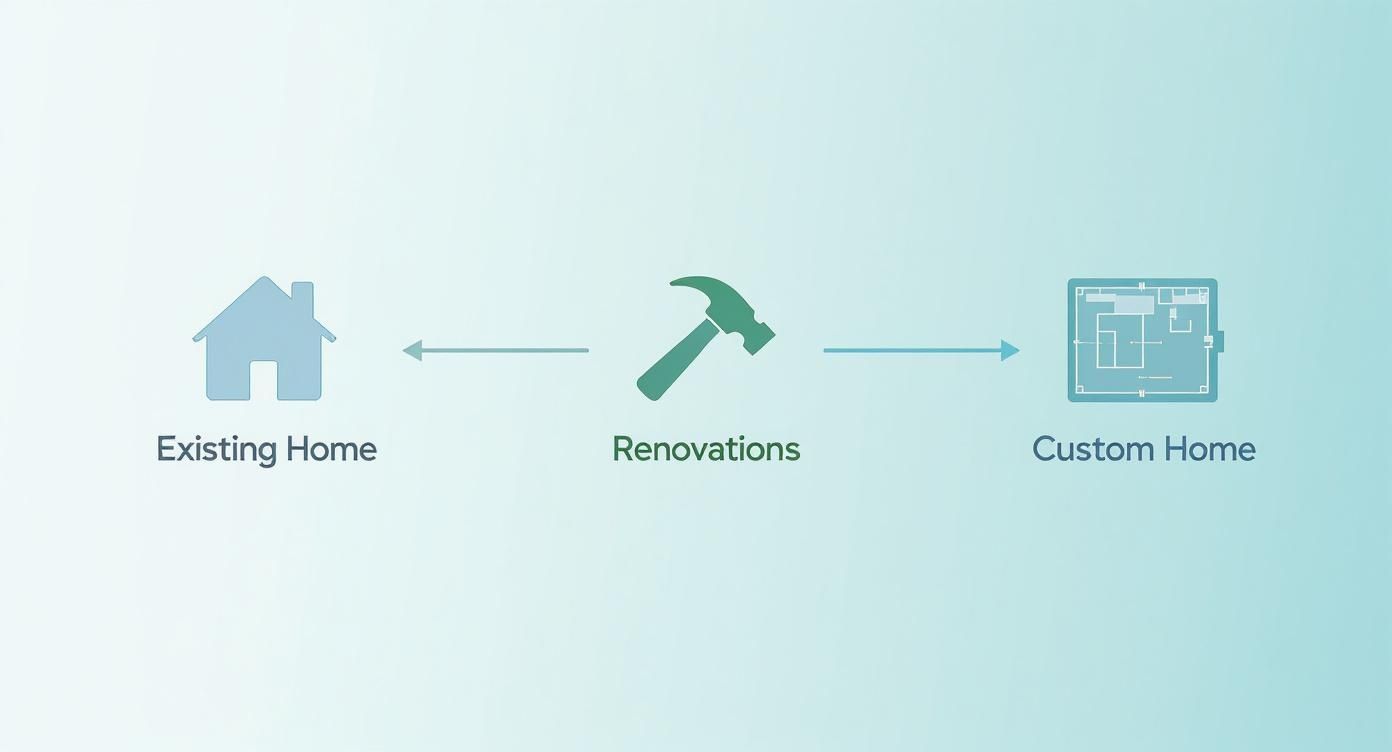 Existing Home

Renovations

Custom Home